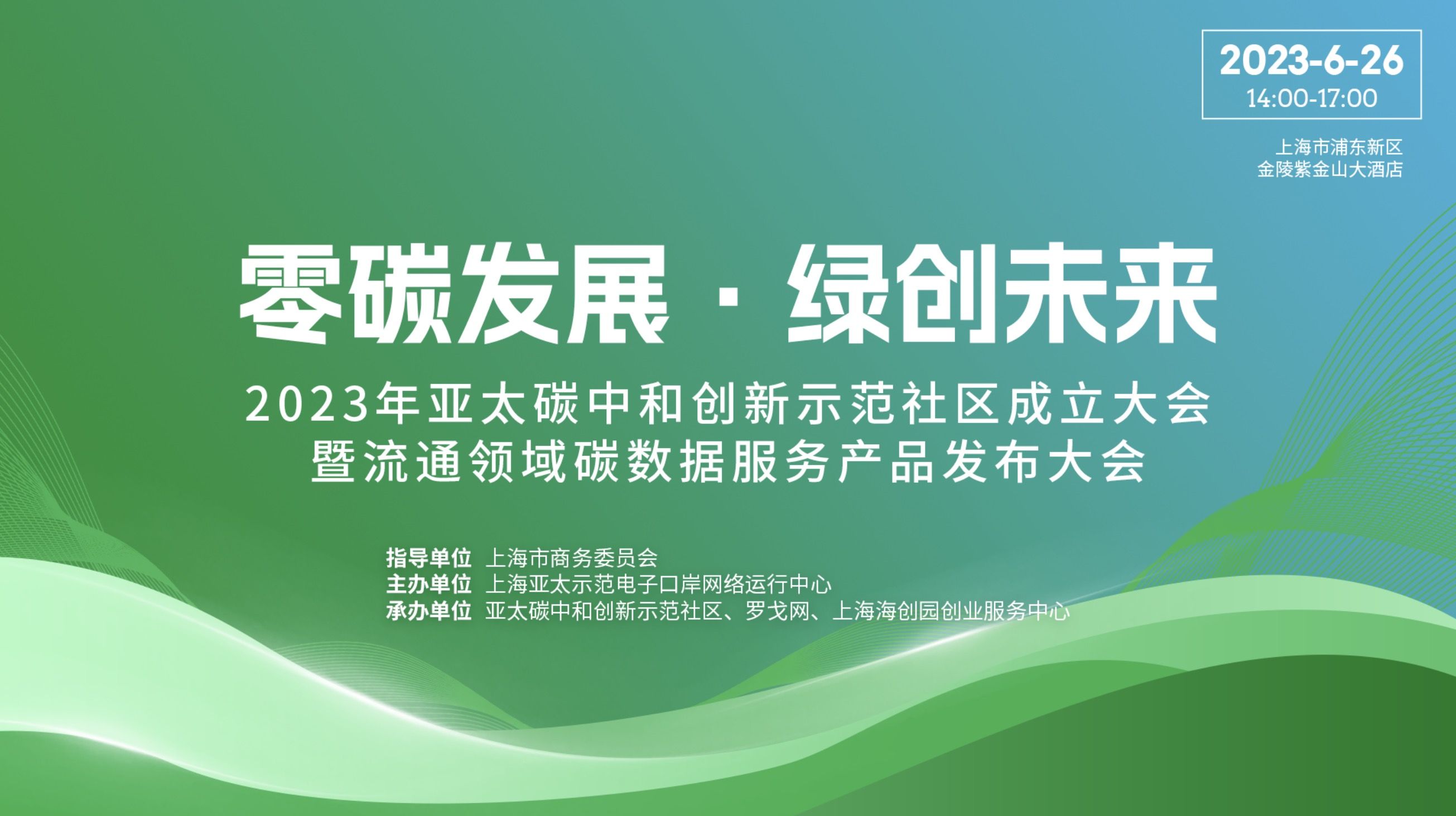 2023-6-26
14:00-17:00

上海市浦东新区
金陵紫金山大酒店

零碳发展 · 绿创未来

2023年亚太碳中和创新示范社区成立大会
暨流通领域碳数据服务产品发布大会

指导单位 上海市商务委员会
主办单位 上海亚太示范电子口岸网络运行中心
承办单位 亚太碳中和创新示范社区、罗戈网、上海海创园创业服务中心